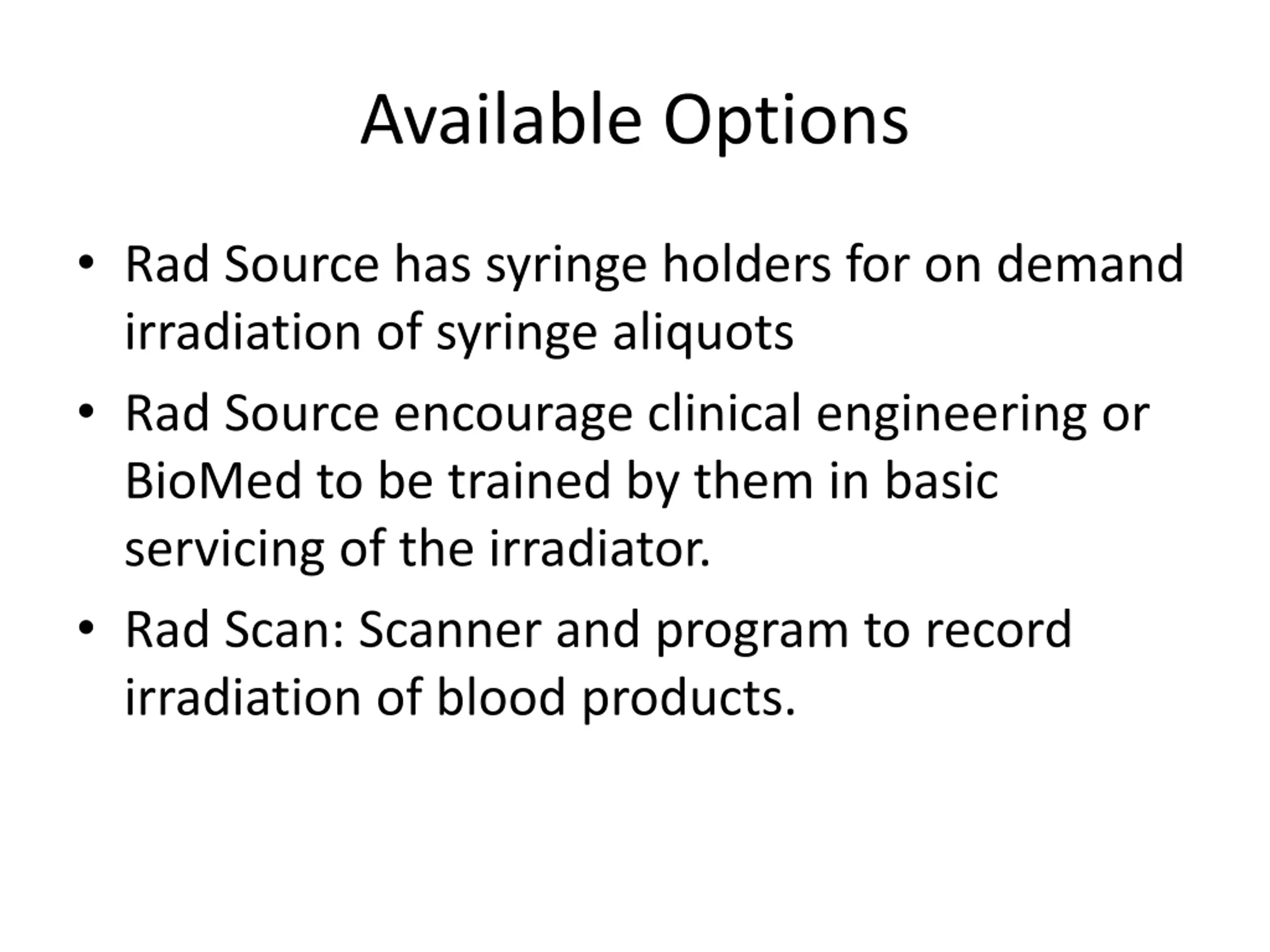 Available Options

• Rad Source has syringe holders for on demand irradiation of syringe aliquots
• Rad Source encourage clinical engineering or BioMed to be trained by them in basic servicing of the irradiator.
• Rad Scan: Scanner and program to record irradiation of blood products.